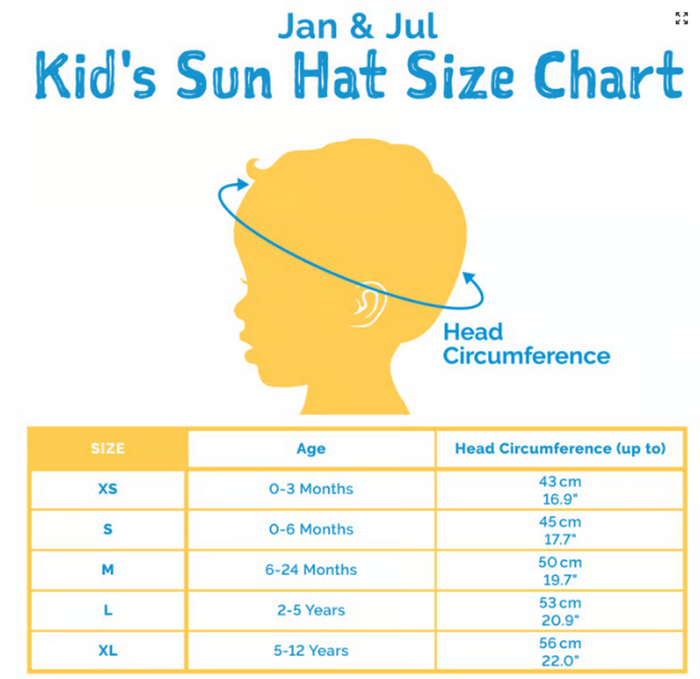 Jan & Jul
Kid's Sun Hat Size Chart

Head Circumference

| SIZE | Age | Head Circumference (up to) |
|---|---|---|
| XS | 0-3 Months | 43 cm 16.9" |
| S | 0-6 Months | 45 cm 17.7" |
| M | 6-24 Months | 50 cm 19.7" |
| L | 2-5 Years | 53 cm 20.9" |
| XL | 5-12 Years | 56 cm 22.0" |